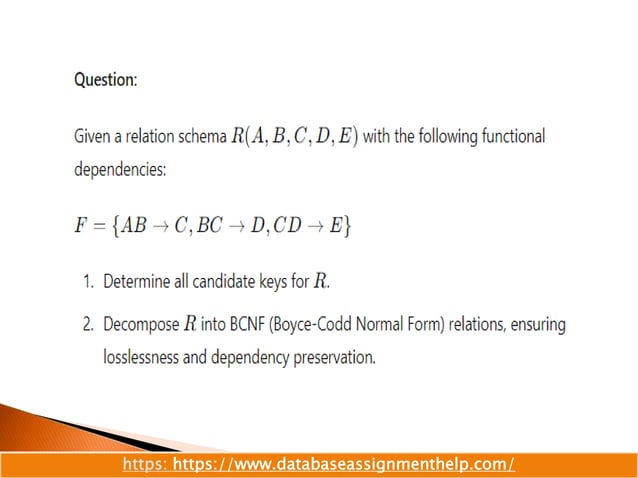 Question:

Given a relation schema $R(A, B, C, D, E)$ with the following functional dependencies:

$F = \{AB \to C, BC \to D, CD \to E\}$

1. Determine all candidate keys for $R$.
2. Decompose $R$ into BCNF (Boyce-Codd Normal Form) relations, ensuring losslessness and dependency preservation.

https: https://www.databaseassignmenthelp.com/